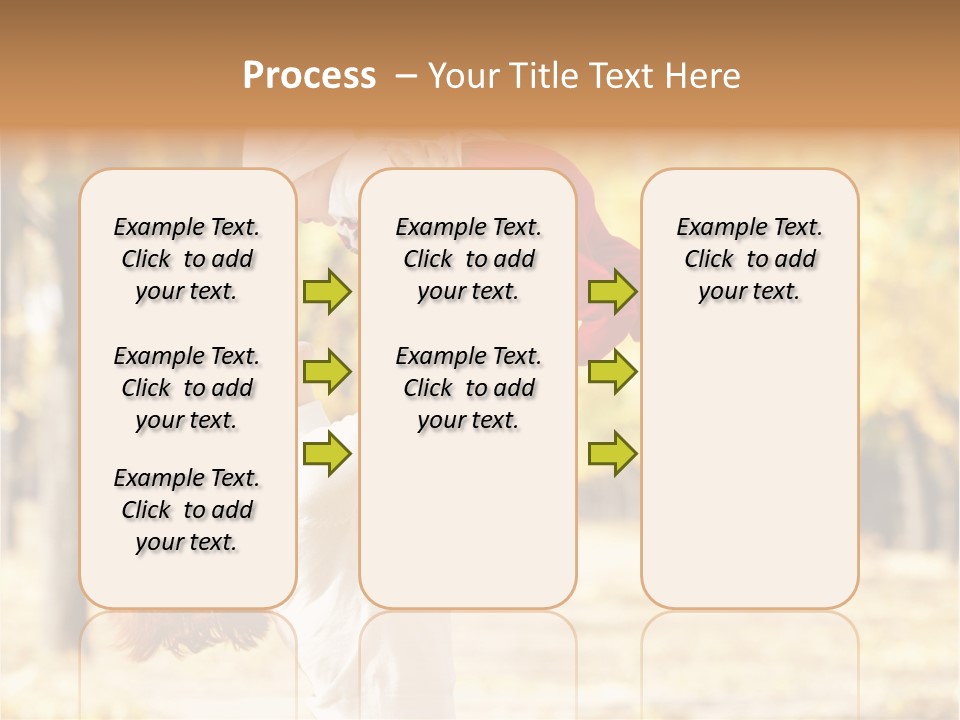 Process – Your Title Text Here

Example Text. Click to add your text.

Example Text. Click to add your text.

Example Text. Click to add your text.

Example Text. Click to add your text.

Example Text. Click to add your text.

Example Text. Click to add your text.